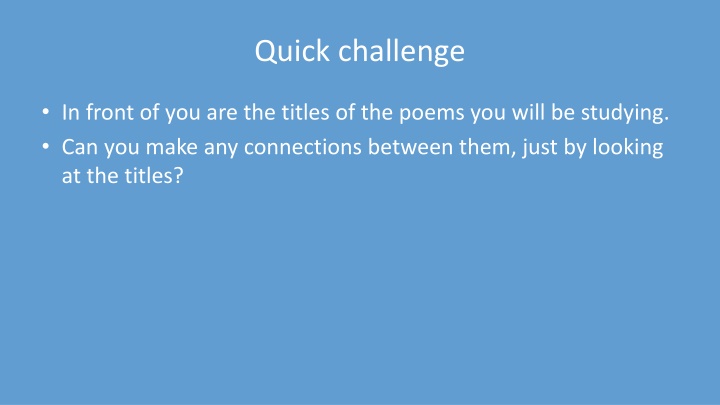 Quick challenge

• In front of you are the titles of the poems you will be studying.
• Can you make any connections between them, just by looking at the titles?